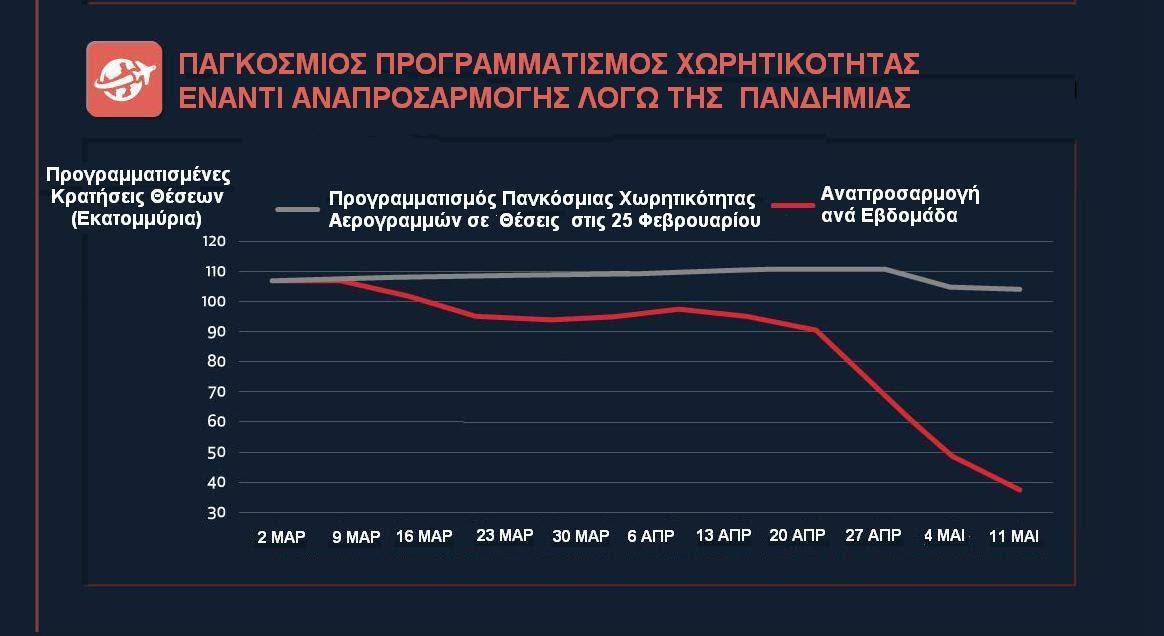 ΠΑΓΚΟΣΜΙΟΣ ΠΡΟΓΡΑΜΜΑΤΙΣΜΟΣ ΧΩΡΗΤΙΚΟΤΗΤΑΣ ΕΝΑΝΤΙ ΑΝΑΠΡΟΣΑΡΜΟΓΗΣ ΛΟΓΩ ΤΗΣ ΠΑΝΔΗΜΙΑΣ

Προγραμματισμένες Κρατήσεις Θέσεων (Εκατομμύρια)

Προγραμματισμός Πανκόσμιας Χωρητικότητας Αερογραμμών σε Θέσεις στις 25 Φεβρουαρίου

Αναπροσαρμογή ανά Εβδομάδα

120
110
100
90
80
70
60
50
40
30

2 ΜΑΡ
9 ΜΑΡ
16 ΜΑΡ
23 ΜΑΡ
30 ΜΑΡ
6 ΑΠΡ
13 ΑΠΡ
20 ΑΠΡ
27 ΑΠΡ
4 ΜΑΙ
11 ΜΑΙ